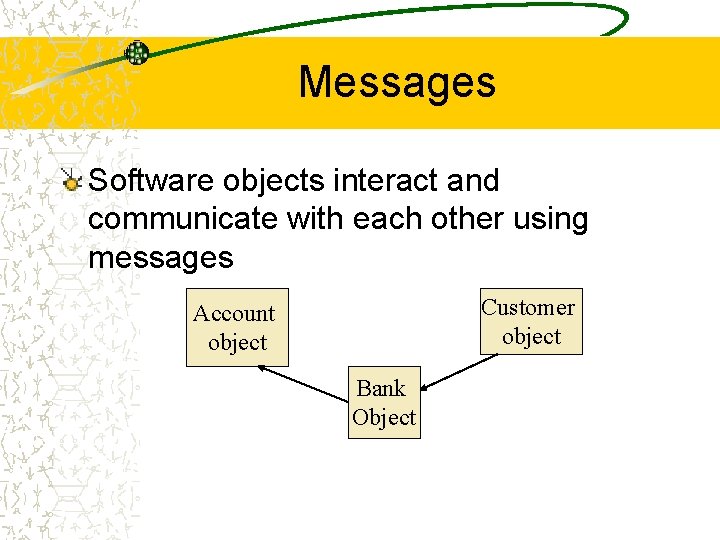 Messages

Software objects interact and communicate with each other using messages

Account object

Customer object

Bank Object